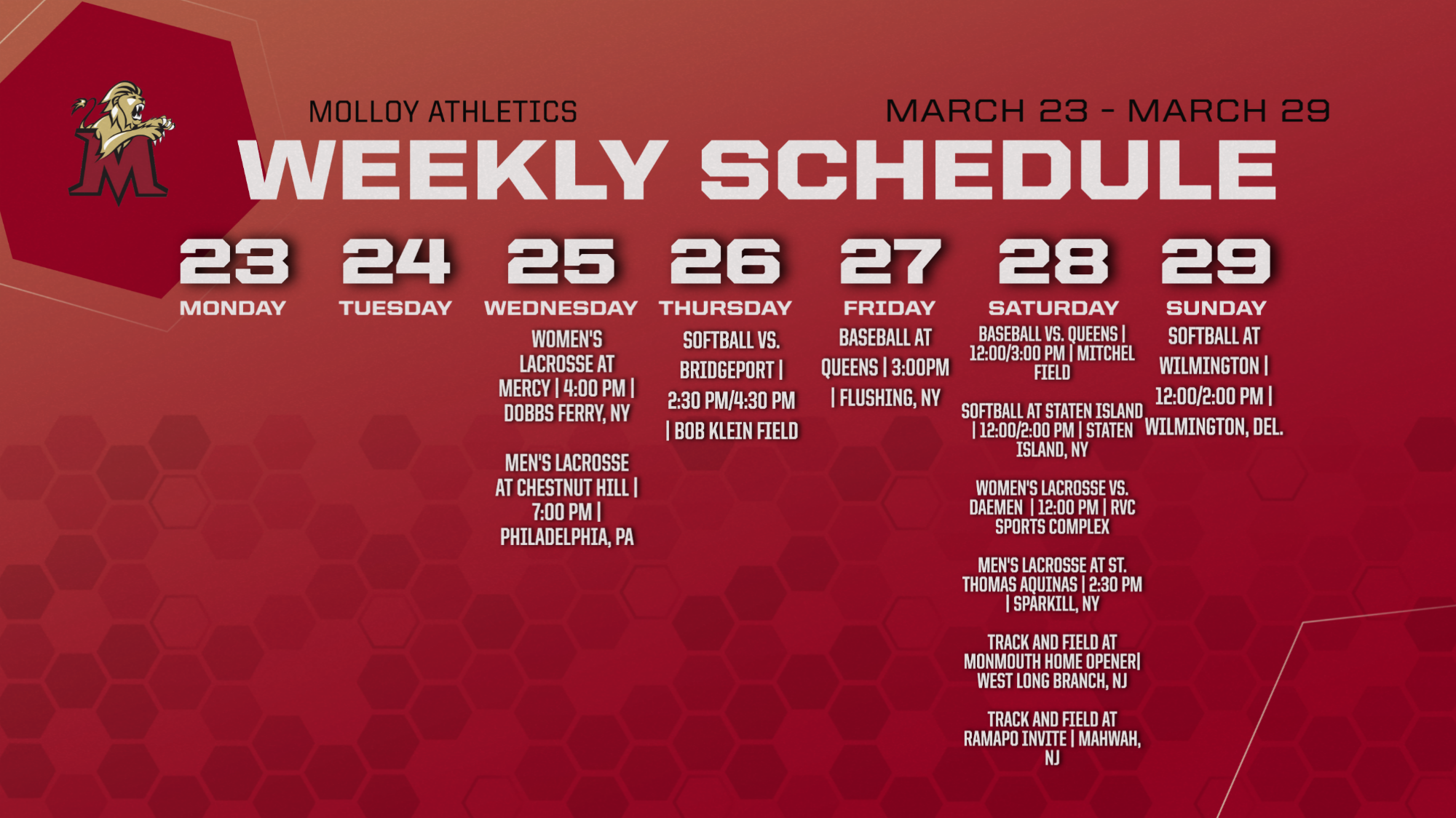 M

MOLLOY ATHLETICS

MARCH 23 - MARCH 29

WEEKLY SCHEDULE

23
MONDAY

24
TUESDAY

25
WEDNESDAY

WOMEN'S LACROSSE AT MERCY | 4:00 PM | DOBBS FERRY, NY

MEN'S LACROSSE AT CHESTNUT HILL | 7:00 PM | PHILADELPHIA, PA

26
THURSDAY

SOFTBALL VS. BRIDGEPORT | 2:30 PM/4:30 PM | BOB KLEIN FIELD

27
FRIDAY

BASEBALL AT QUEENS | 3:00PM | FLUSHING, NY

28
SATURDAY

BASEBALL VS. QUEENS | 12:00/3:00 PM | MITCHEL FIELD

SOFTBALL AT STATEN ISLAND | 12:00/2:00 PM | STATEN ISLAND, NY

WOMEN'S LACROSSE VS. DAEMEN | 12:00 PM | RVC SPORTS COMPLEX

MEN'S LACROSSE AT ST. THOMAS AQUINAS | 2:30 PM | SPARKILL, NY

TRACK AND FIELD AT MONMOUTH HOME OPENER| WEST LONG BRANCH, NJ

TRACK AND FIELD AT RAMAPO INVITE | MAHWAH, NJ

29
SUNDAY

SOFTBALL AT WILMINGTON | 12:00/2:00 PM | WILMINGTON, DEL.